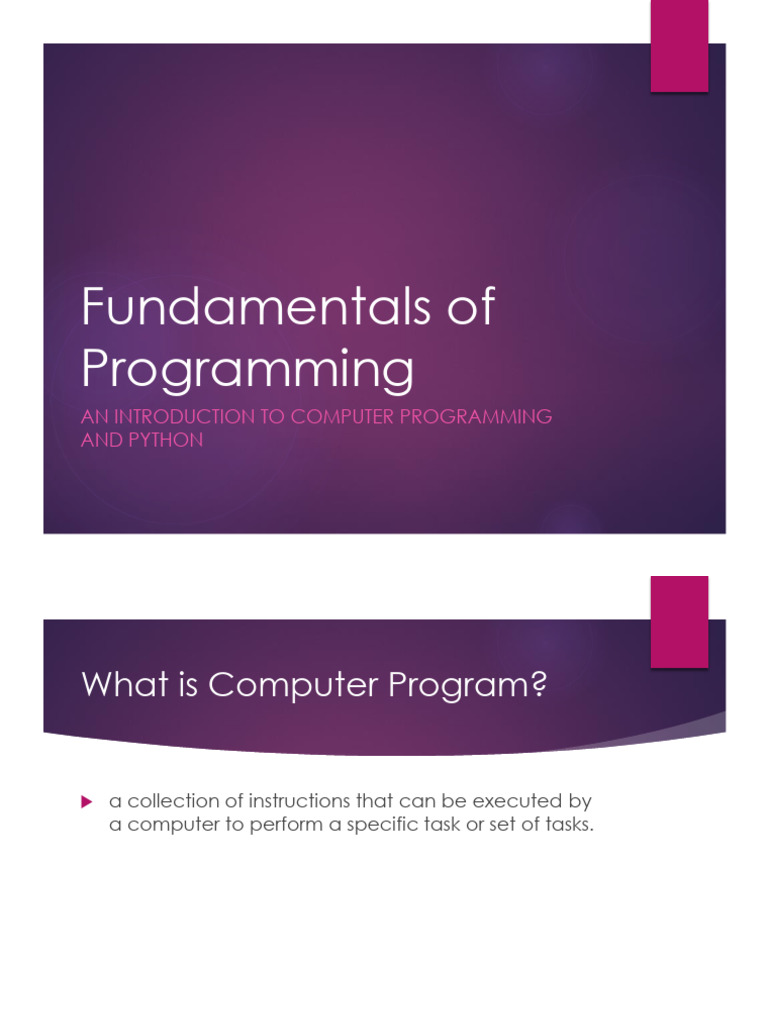 Fundamentals of Programming

AN INTRODUCTION TO COMPUTER PROGRAMMING AND PYTHON

What is Computer Program?

a collection of instructions that can be executed by a computer to perform a specific task or set of tasks.